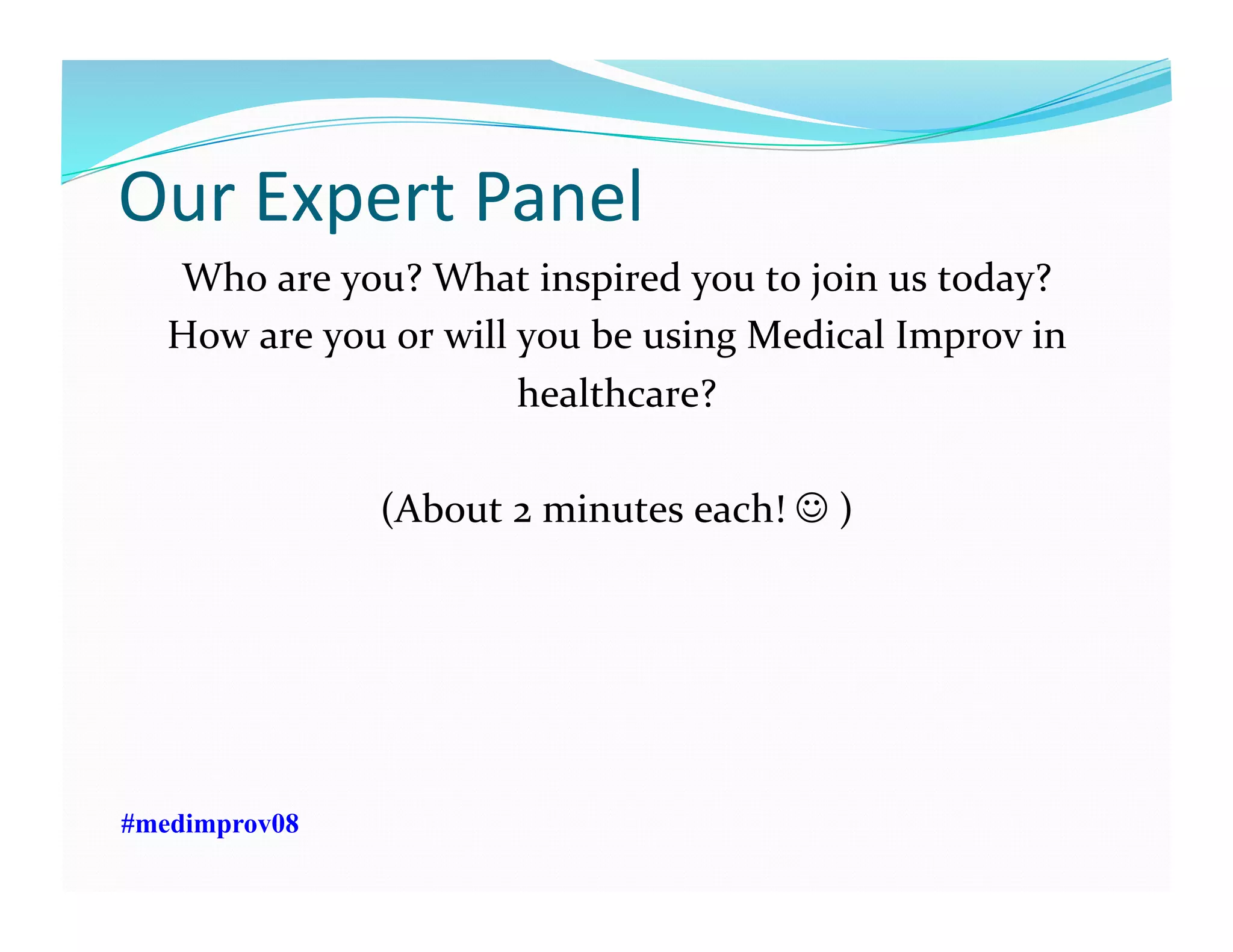 Our Expert Panel

Who are you? What inspired you to join us today? How are you or will you be using Medical Improv in healthcare?

(About 2 minutes each! ☺ )

#medimprov08